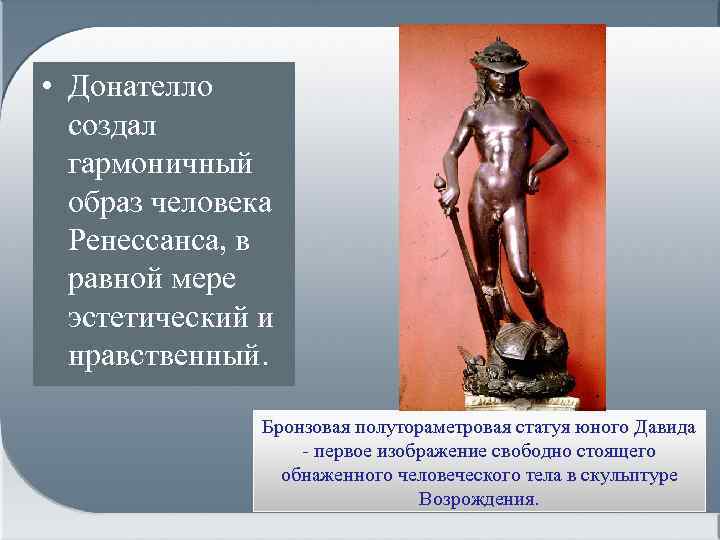 • Донателло создал гармоничный образ человека Ренессанса, в равной мере эстетический и нравственный.

Бронзовая полутораметровая статуя юного Давида - первое изображение свободно стоящего обнаженного человеческого тела в скульптуре Возрождения.